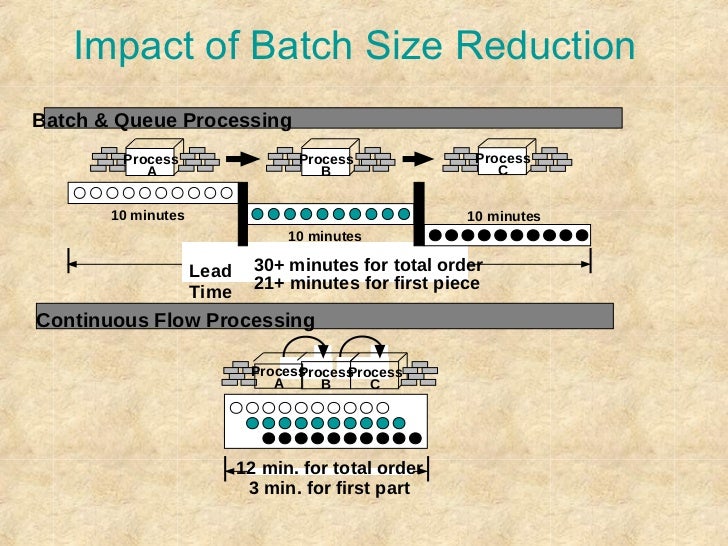 Impact of Batch Size Reduction

Batch & Queue Processing

Process A

Process B

Process C

10 minutes

10 minutes

10 minutes

Lead Time

30+ minutes for total order
21+ minutes for first piece

Continuous Flow Processing

Process A

Process B

Process C

12 min. for total order
3 min. for first part